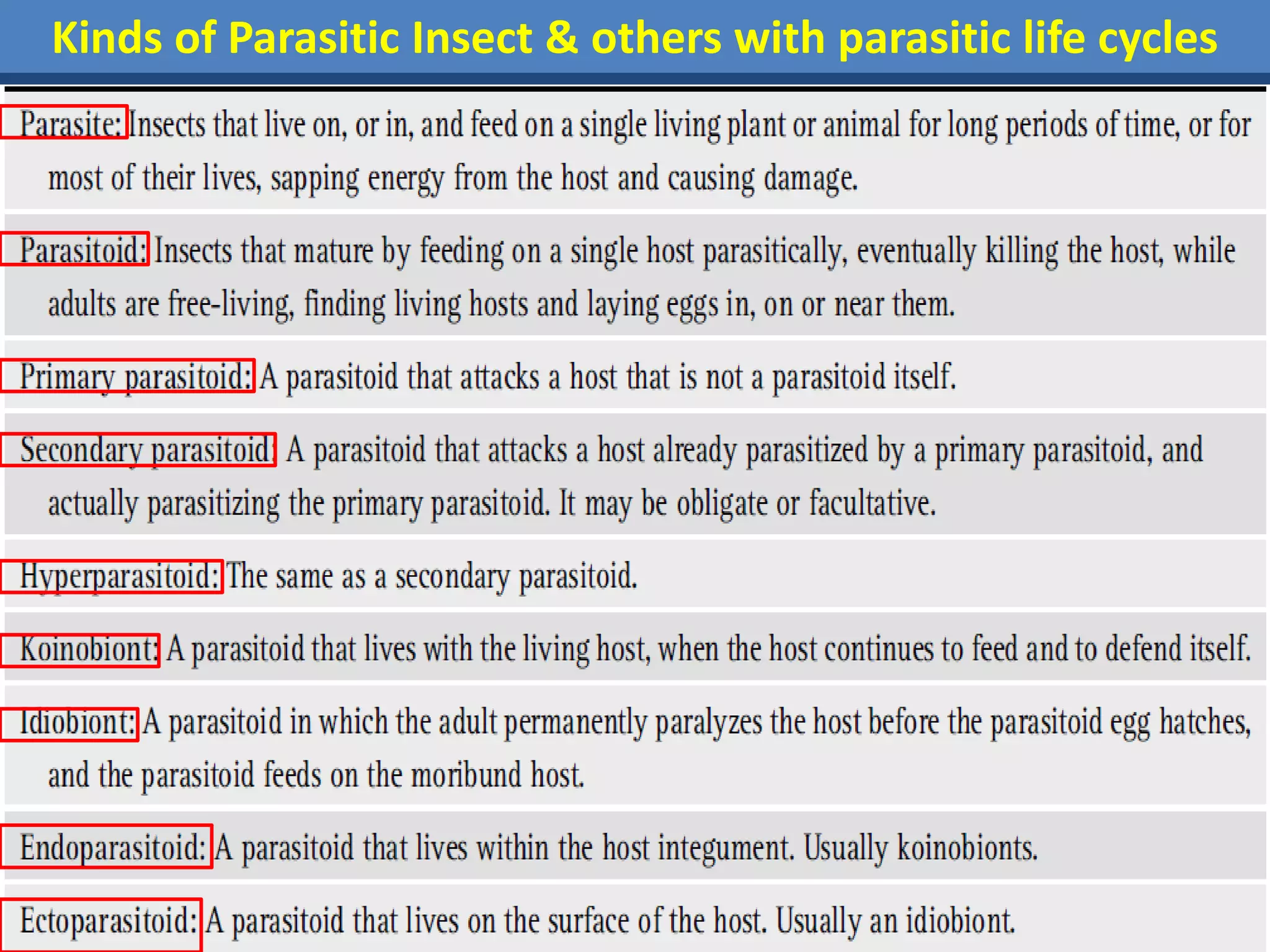 Kinds of Parasitic Insect & others with parasitic life cycles

Parasite: Insects that live on, or in, and feed on a single living plant or animal for long periods of time, or for most of their lives, sapping energy from the host and causing damage.

Parasitoid: Insects that mature by feeding on a single host parasitically, eventually killing the host, while adults are free-living, finding living hosts and laying eggs in, on or near them.

Primary parasitoid: A parasitoid that attacks a host that is not a parasitoid itself.

Secondary parasitoid: A parasitoid that attacks a host already parasitized by a primary parasitoid, and actually parasitizing the primary parasitoid. It may be obligate or facultative.

Hyperparasitoid: The same as a secondary parasitoid.

Koinobiont: A parasitoid that lives with the living host, when the host continues to feed and to defend itself.

Idiobiont: A parasitoid in which the adult permanently paralyzes the host before the parasitoid egg hatches, and the parasitoid feeds on the moribund host.

Endoparasitoid: A parasitoid that lives within the host integument. Usually koinobionts.

Ectoparasitoid: A parasitoid that lives on the surface of the host. Usually an idiobiont.